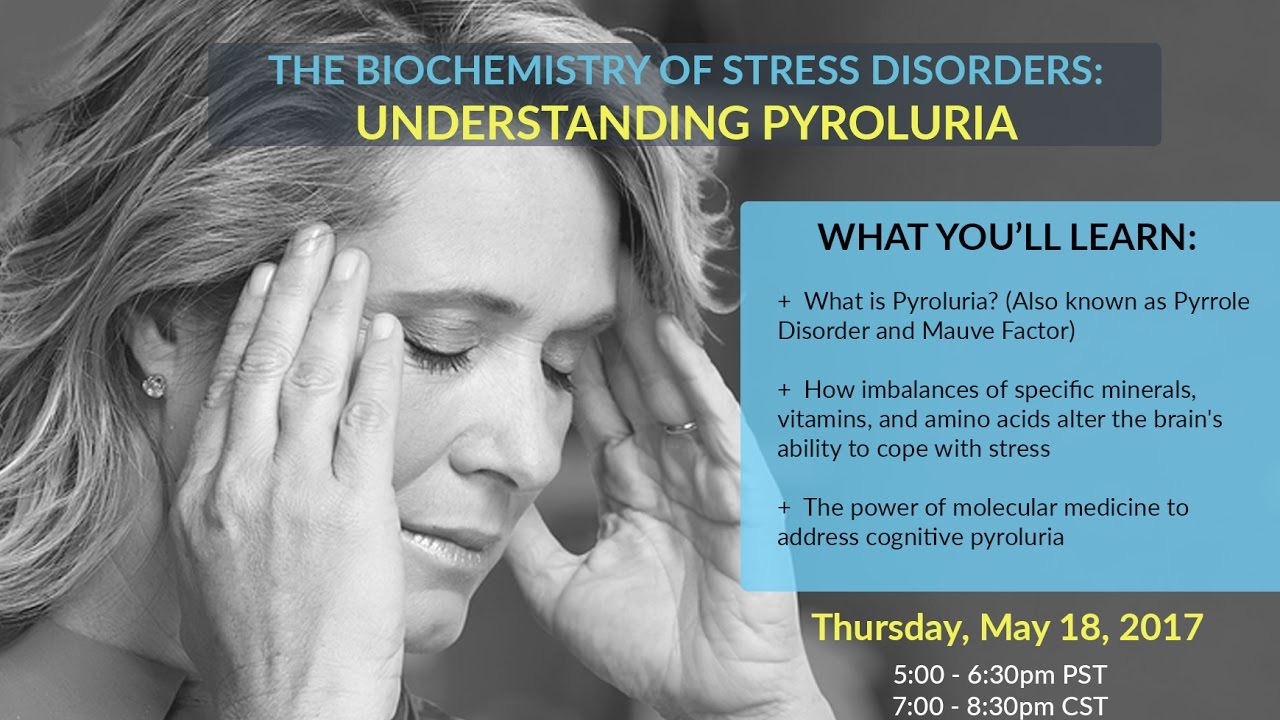 THE BIOCHEMISTRY OF STRESS DISORDERS:
UNDERSTANDING PYROLURIA

WHAT YOU'LL LEARN:

+ What is Pyroluria? (Also known as Pyrrole Disorder and Mauve Factor)

+ How imbalances of specific minerals, vitamins, and amino acids alter the brain's ability to cope with stress

+ The power of molecular medicine to address cognitive pyroluria

Thursday, May 18, 2017

5:00 - 6:30pm PST
7:00 - 8:30pm CST